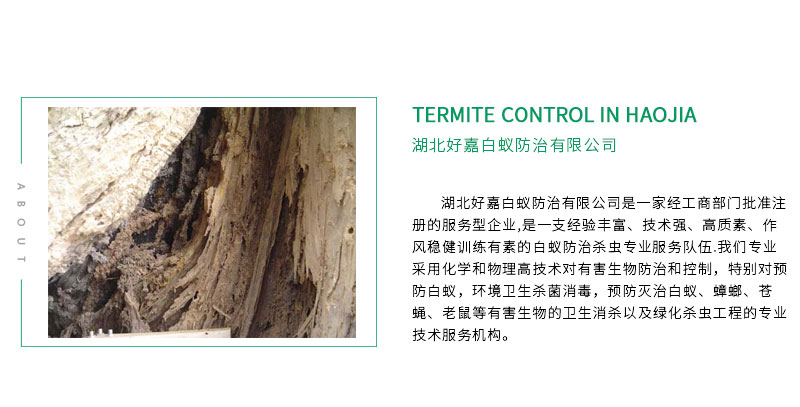 ABOUT

TERMITE CONTROL IN HAOJIA

湖北好嘉白蚁防治有限公司

湖北好嘉白蚁防治有限公司是一家经工商部门批准注册的服务型企业,是一支经验丰富、技术强、高质素、作风稳健训练有素的白蚁防治杀虫专业服务队伍.我们专业采用化学和物理高技术对有害生物防治和控制，特别对预防白蚁，环境卫生杀菌消毒，预防灭治白蚁、蟑螂、苍蝇、老鼠等有害生物的卫生消杀以及绿化杀虫工程的专业技术服务机构。